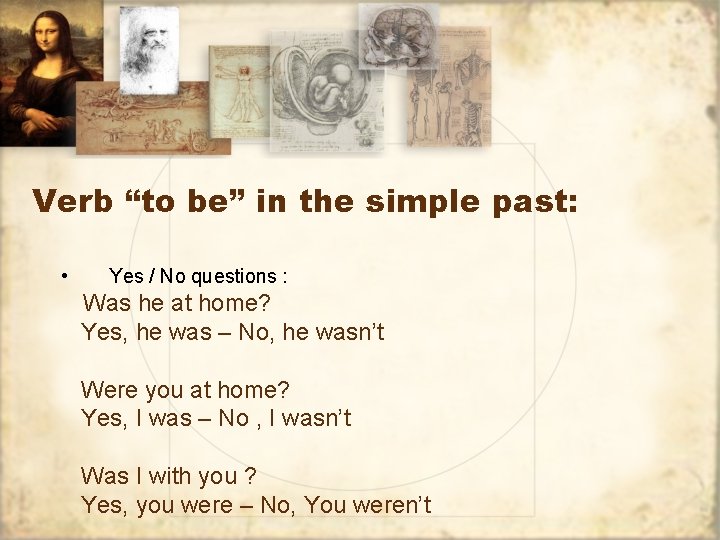 Verb “to be” in the simple past:

• Yes / No questions :

Was he at home?
Yes, he was – No, he wasn’t

Were you at home?
Yes, I was – No , I wasn’t

Was I with you ?
Yes, you were – No, You weren’t